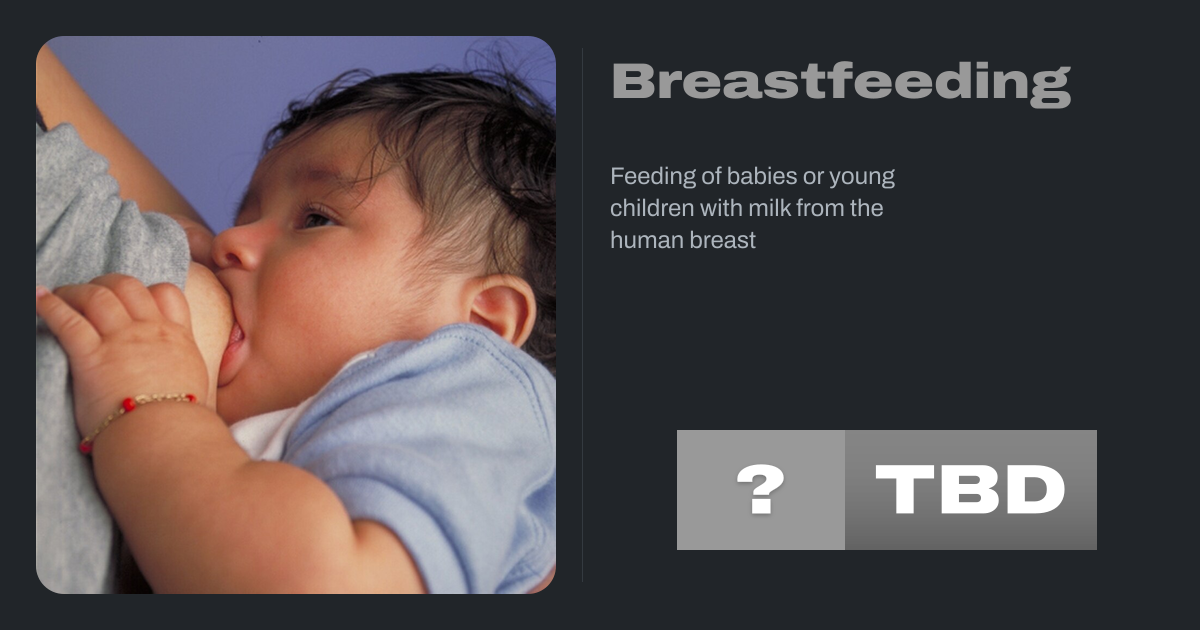 Breastfeeding

Feeding of babies or young children with milk from the human breast

?

TBD